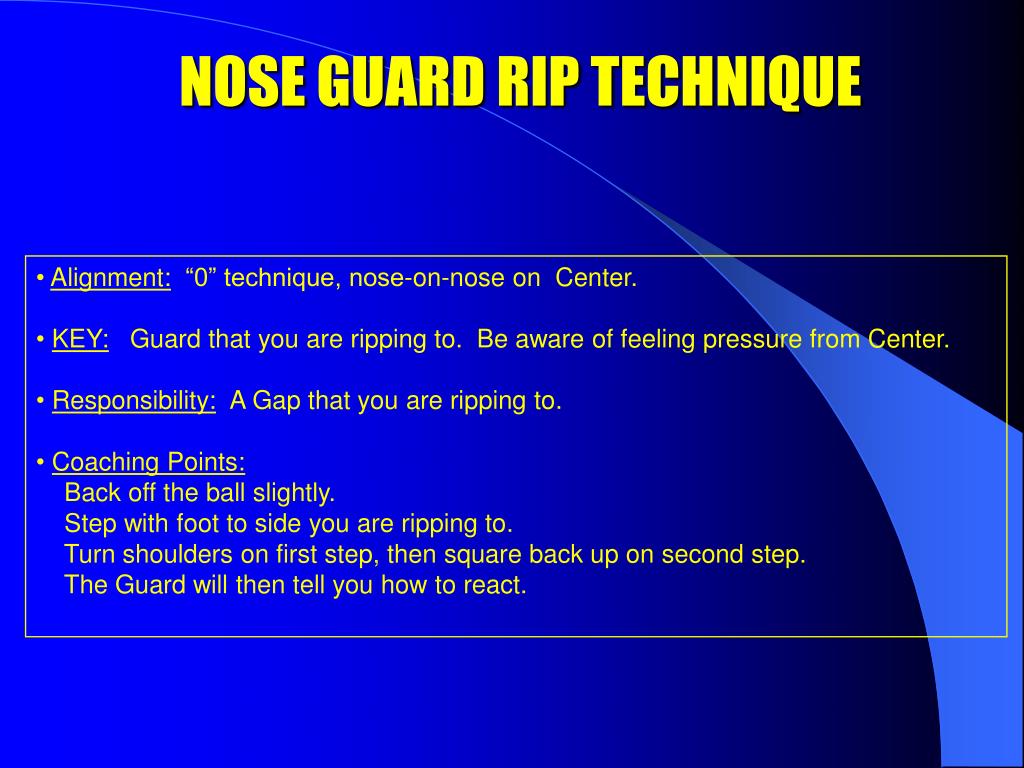 NOSE GUARD RIP TECHNIQUE

• Alignment: “0” technique, nose-on-nose on Center.

• KEY: Guard that you are ripping to. Be aware of feeling pressure from Center.

• Responsibility: A Gap that you are ripping to.

• Coaching Points:
Back off the ball slightly.
Step with foot to side you are ripping to.
Turn shoulders on first step, then square back up on second step.
The Guard will then tell you how to react.